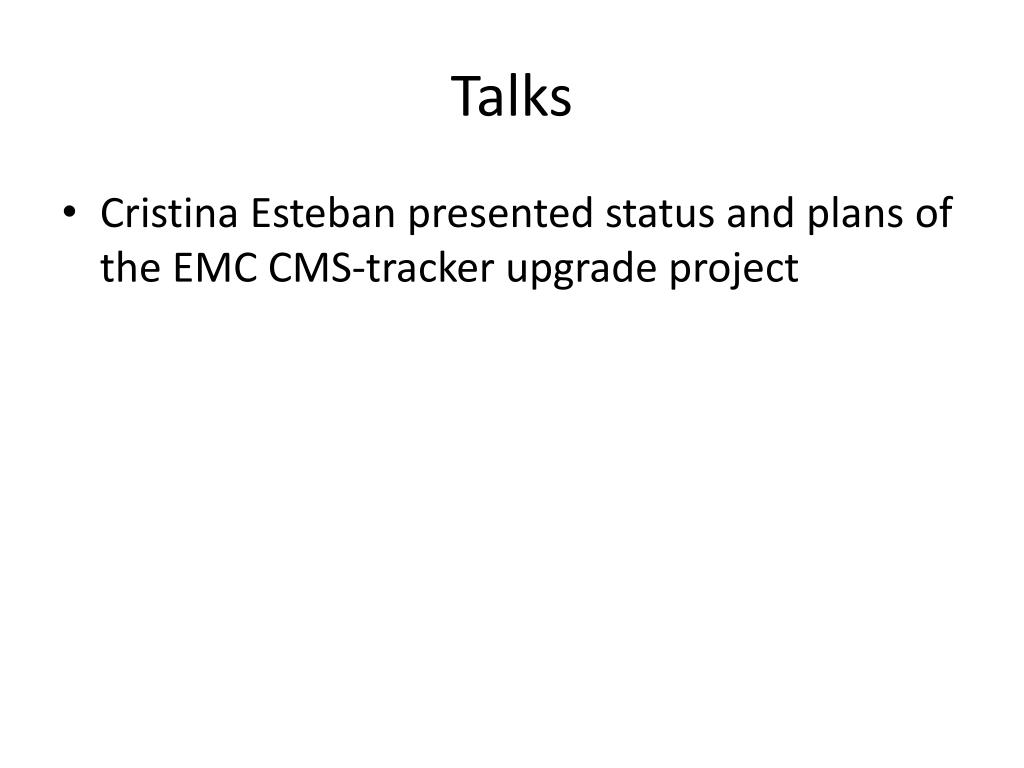 Talks

• Cristina Esteban presented status and plans of the EMC CMS-tracker upgrade project